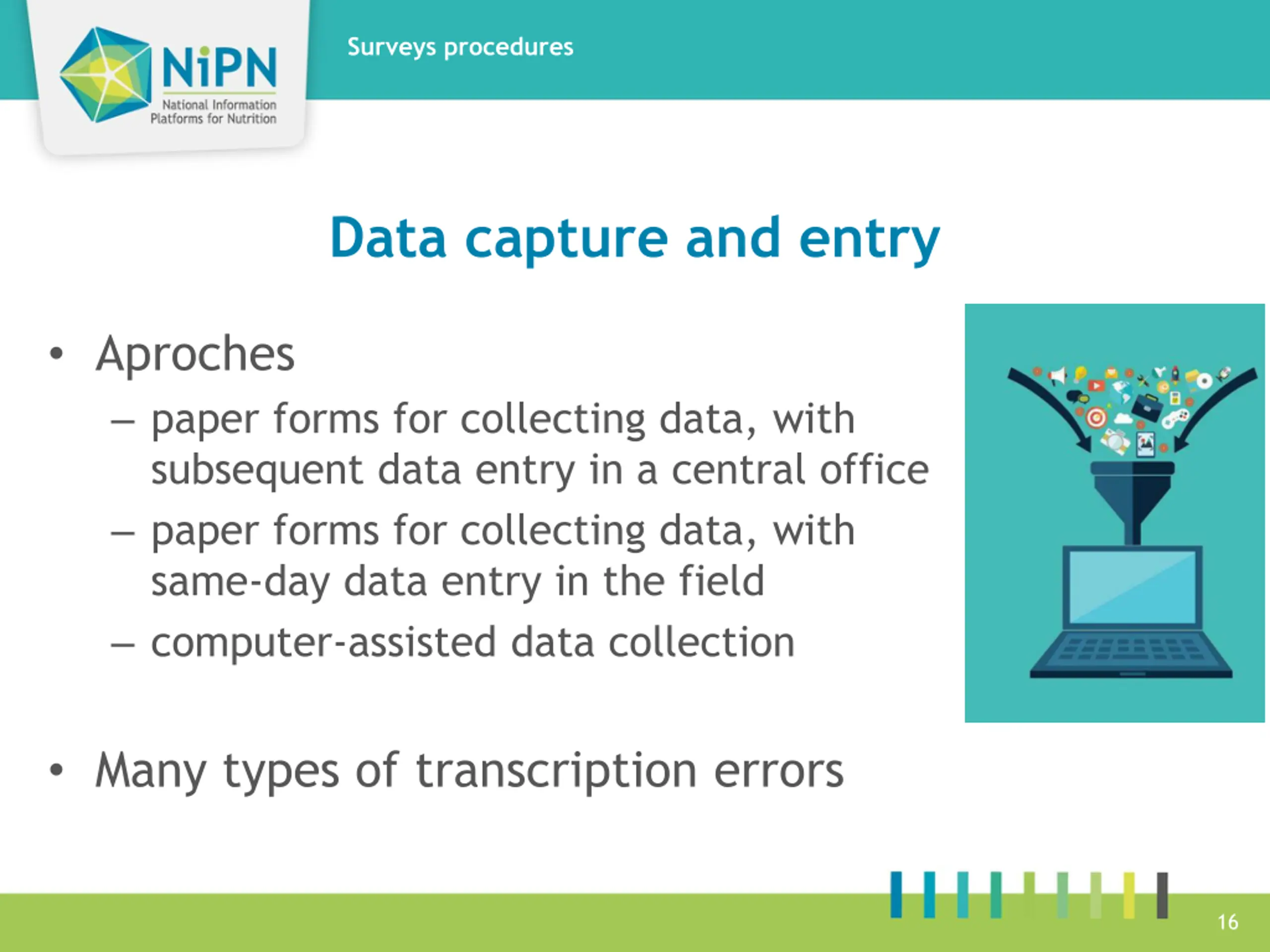 NiPN
National Information Platforms for Nutrition

Surveys procedures

Data capture and entry

• Aproches
– paper forms for collecting data, with subsequent data entry in a central office
– paper forms for collecting data, with same-day data entry in the field
– computer-assisted data collection

• Many types of transcription errors

16